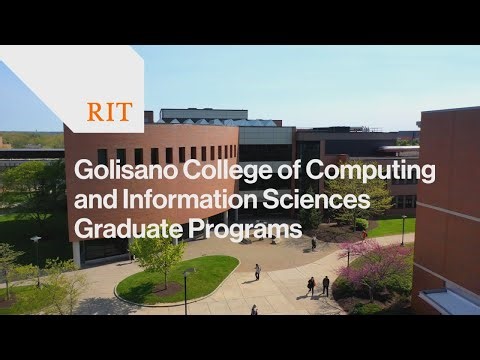 RIT

Golisano College of Computing and Information Sciences Graduate Programs